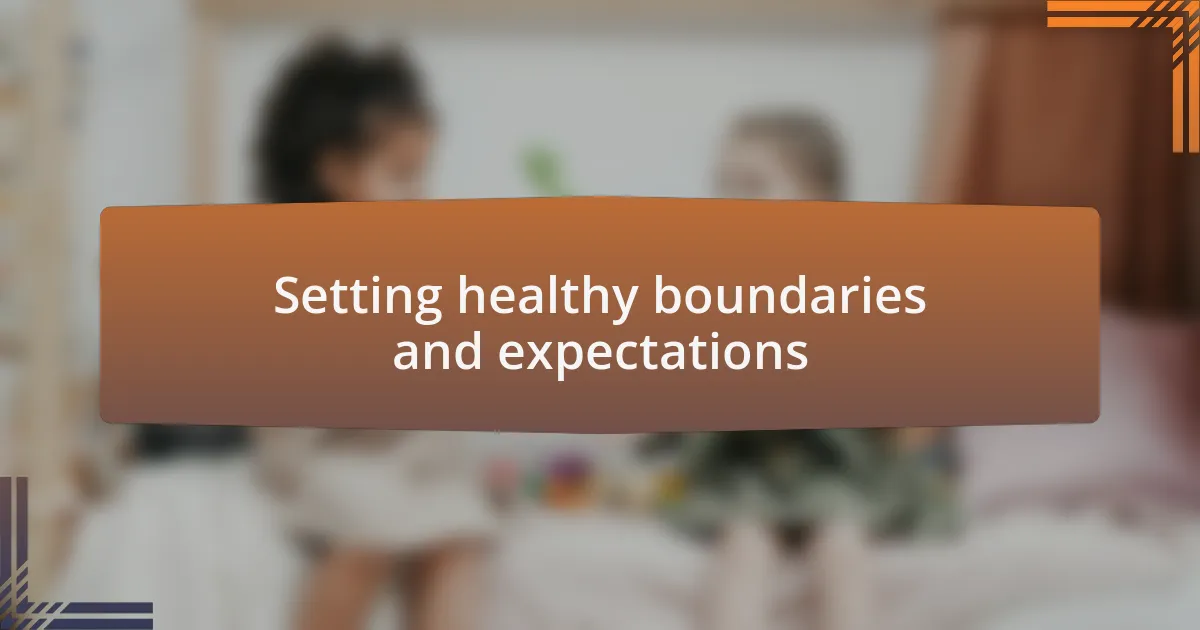 Setting healthy boundaries and expectations